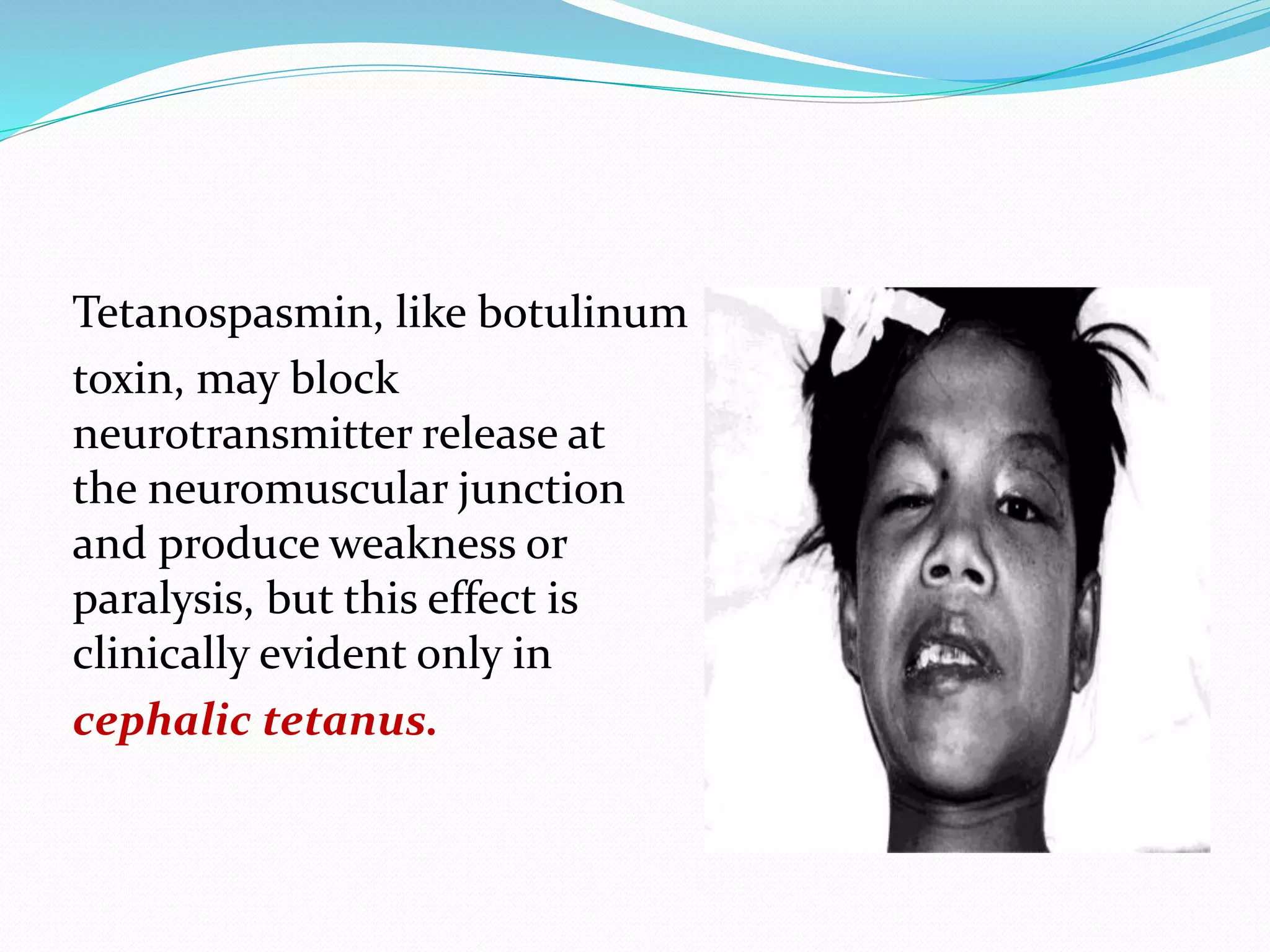 Tetanospasmin, like botulinum toxin, may block neurotransmitter release at the neuromuscular junction and produce weakness or paralysis, but this effect is clinically evident only in cephalic tetanus.